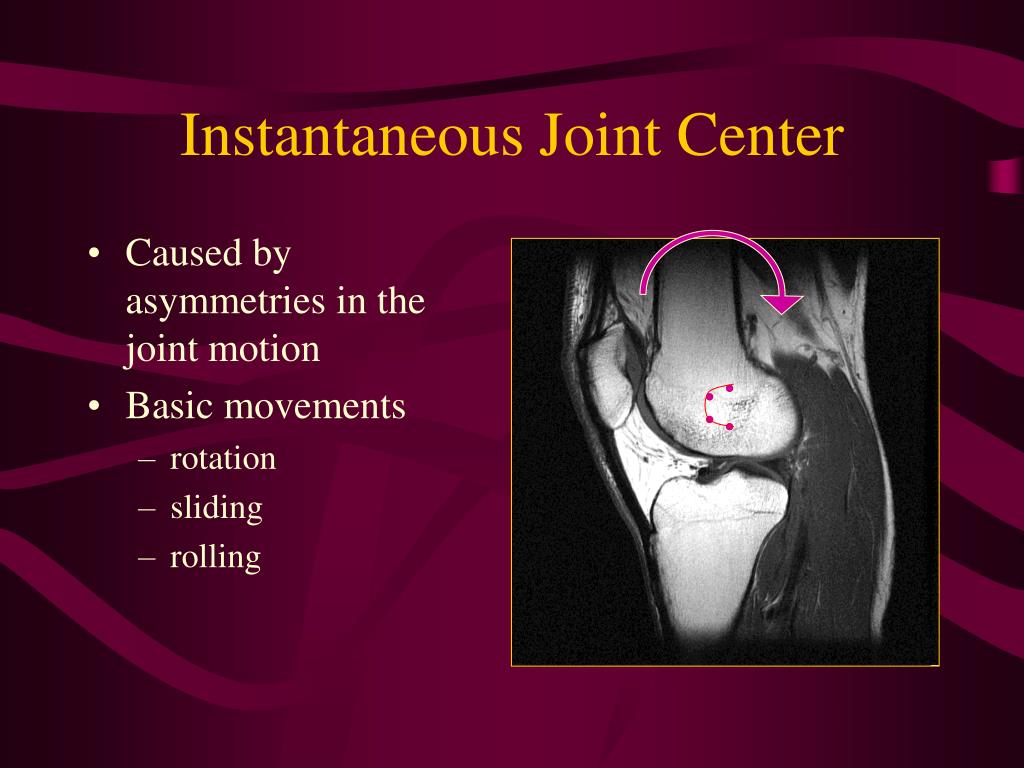 Instantaneous Joint Center

• Caused by asymmetries in the joint motion
• Basic movements
  – rotation
  – sliding
  – rolling